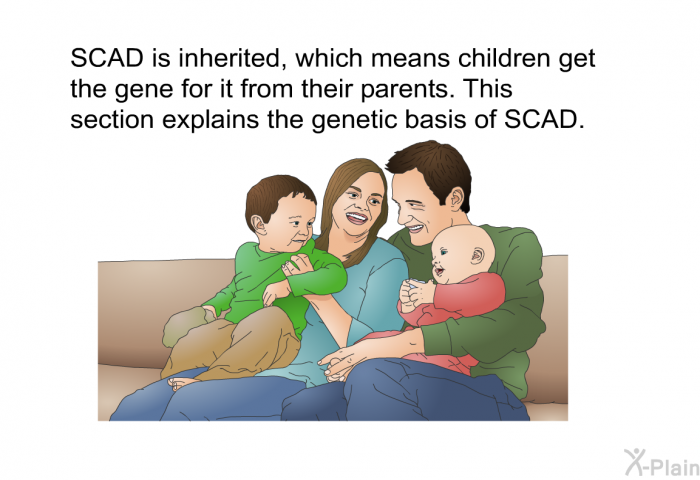 SCAD is inherited, which means children get the gene for it from their parents. This section explains the genetic basis of SCAD.

X-Plain